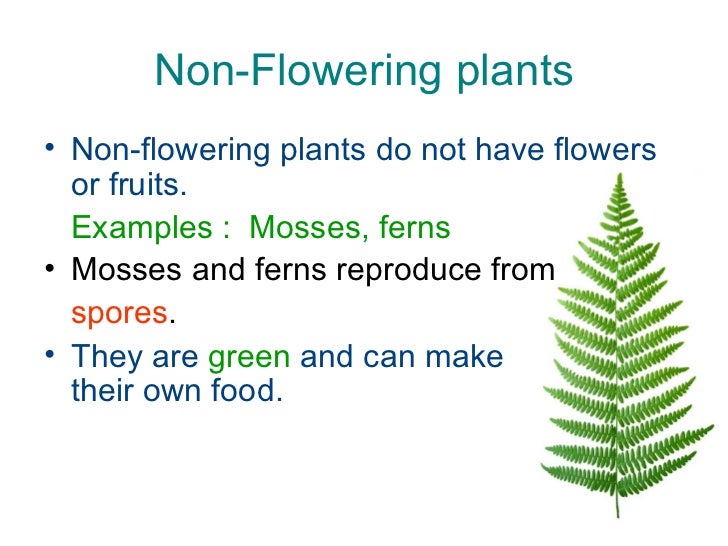 Non-Flowering plants

• Non-flowering plants do not have flowers or fruits.

Examples : Mosses, ferns

• Mosses and ferns reproduce from spores.

• They are green and can make their own food.